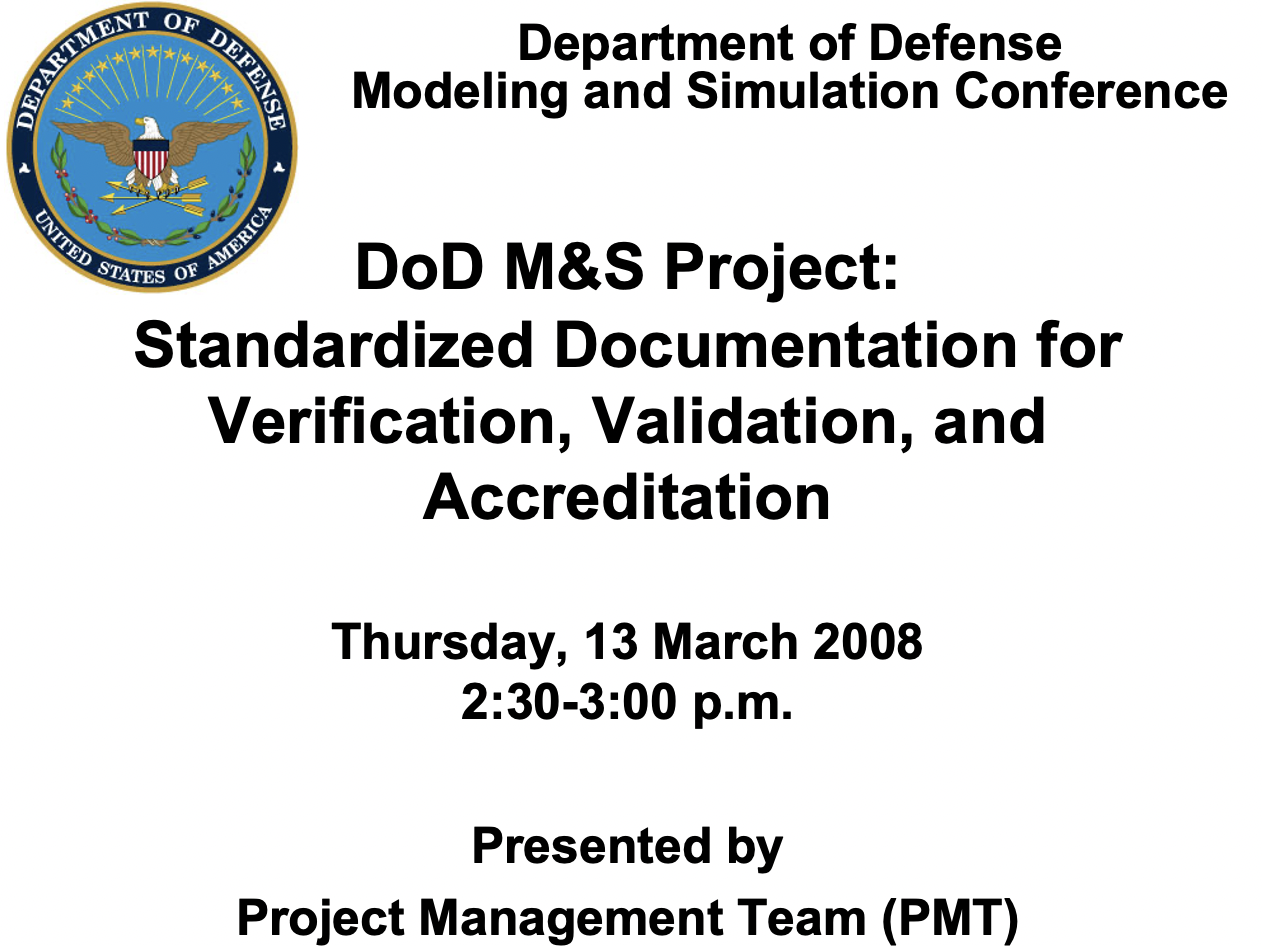 DEPARTMENT OF DEFENSE
UNITED STATES OF AMERICA

Department of Defense
Modeling and Simulation Conference

DoD M&S Project:
Standardized Documentation for Verification, Validation, and Accreditation

Thursday, 13 March 2008
2:30-3:00 p.m.

Presented by
Project Management Team (PMT)